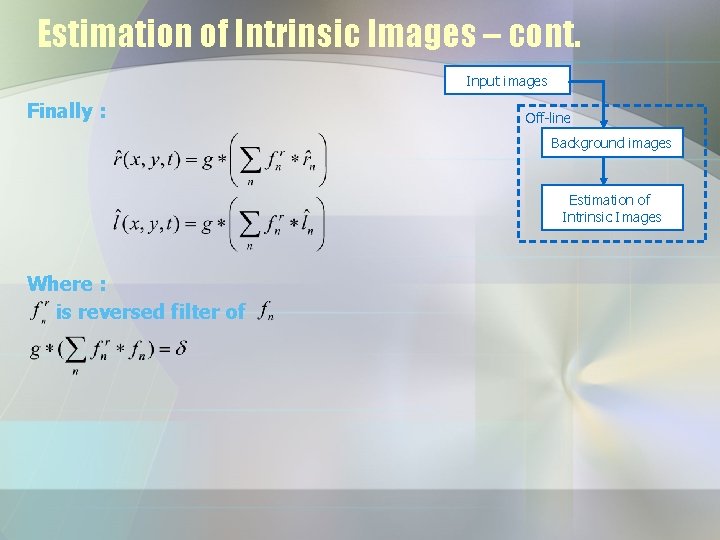 Estimation of Intrinsic Images – cont.

Input images

Off-line

Background images

Estimation of Intrinsic Images

Finally :

$\hat{r}(x,y,t) = g * \left( \sum_n f_n^r * \hat{r}_n \right)$

$\hat{l}(x,y,t) = g * \left( \sum_n f_n^r * \hat{l}_n \right)$

Where :

$f_n^r$ is reversed filter of $f_n$

$g * (\sum_n f_n^r * f_n) = \delta$